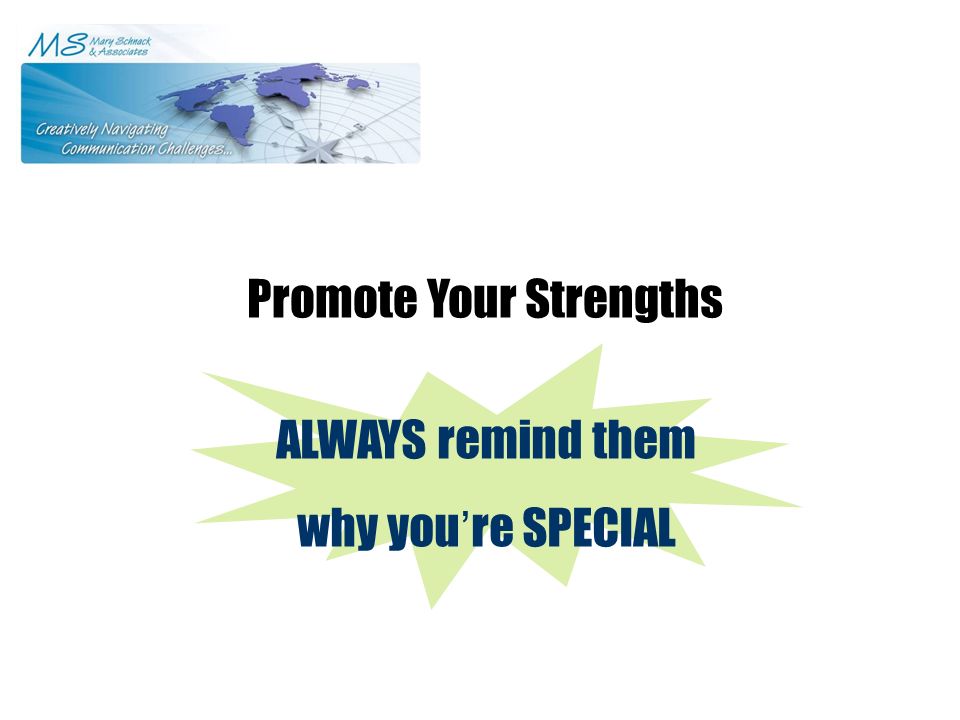 MS Mary Schnack & Associates

Creatively Navigating Communication Challenges...

Promote Your Strengths

ALWAYS remind them why you're SPECIAL